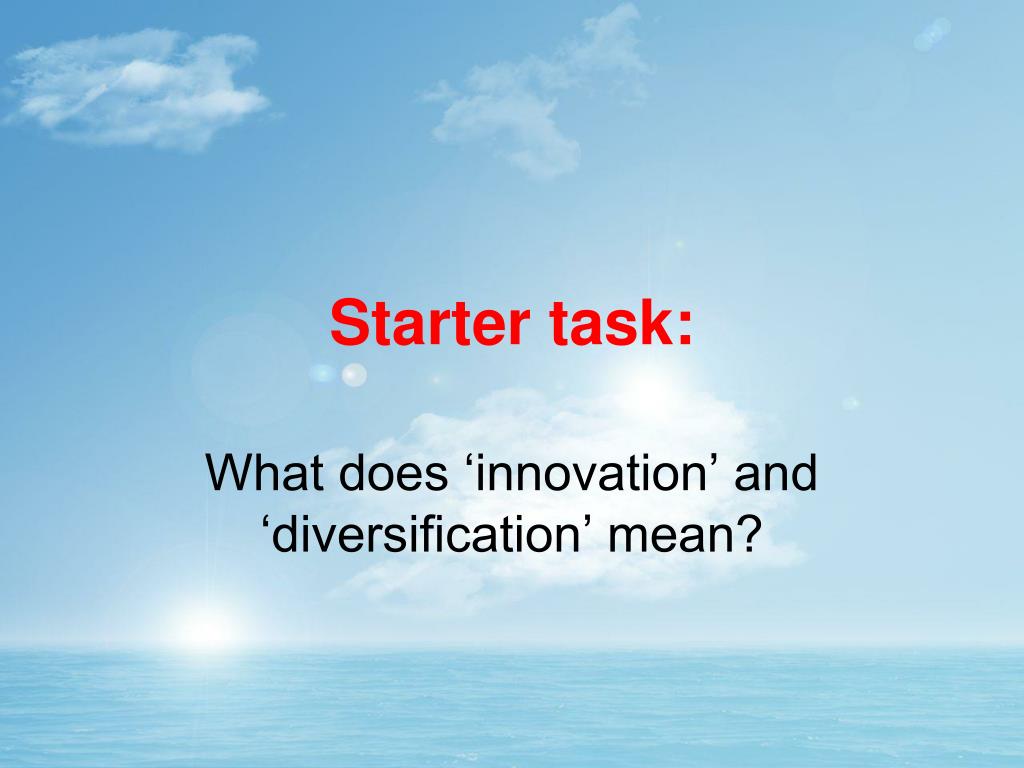 Starter task:

What does ‘innovation’ and ‘diversification’ mean?